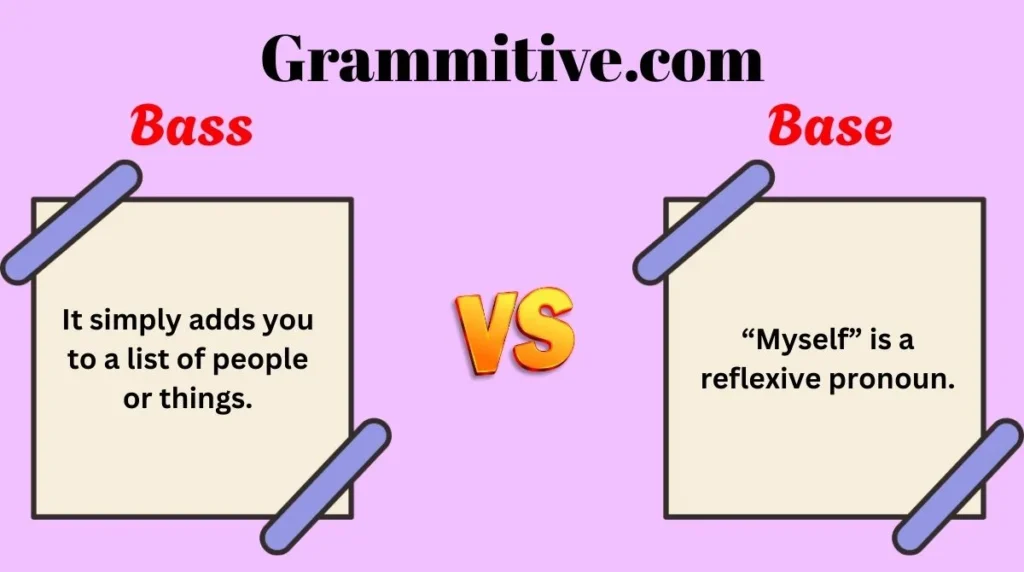 Grammitive.com

Bass

It simply adds you to a list of people or things.

VS

Base

“Myself” is a reflexive pronoun.